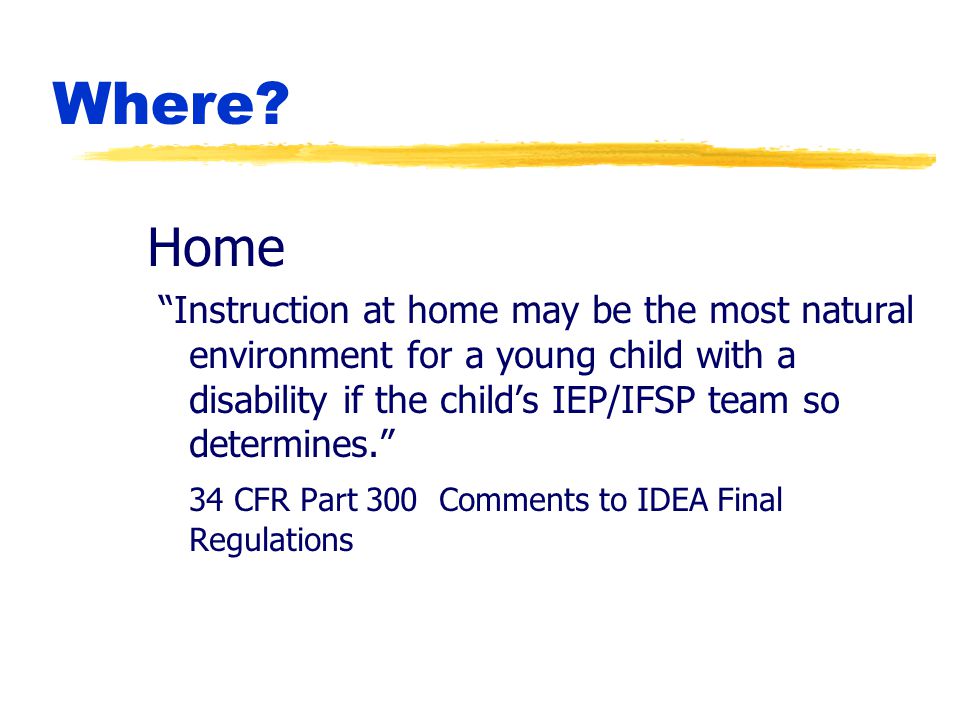 Where?

Home

“Instruction at home may be the most natural environment for a young child with a disability if the child’s IEP/IFSP team so determines.”

34 CFR Part 300 Comments to IDEA Final Regulations